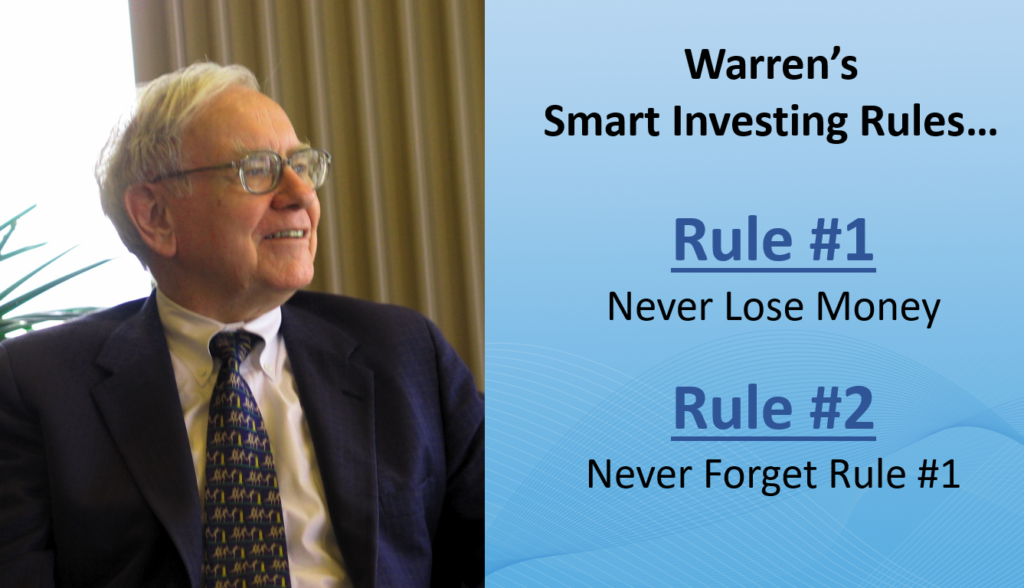 Warren's
Smart Investing Rules…

Rule #1
Never Lose Money

Rule #2
Never Forget Rule #1